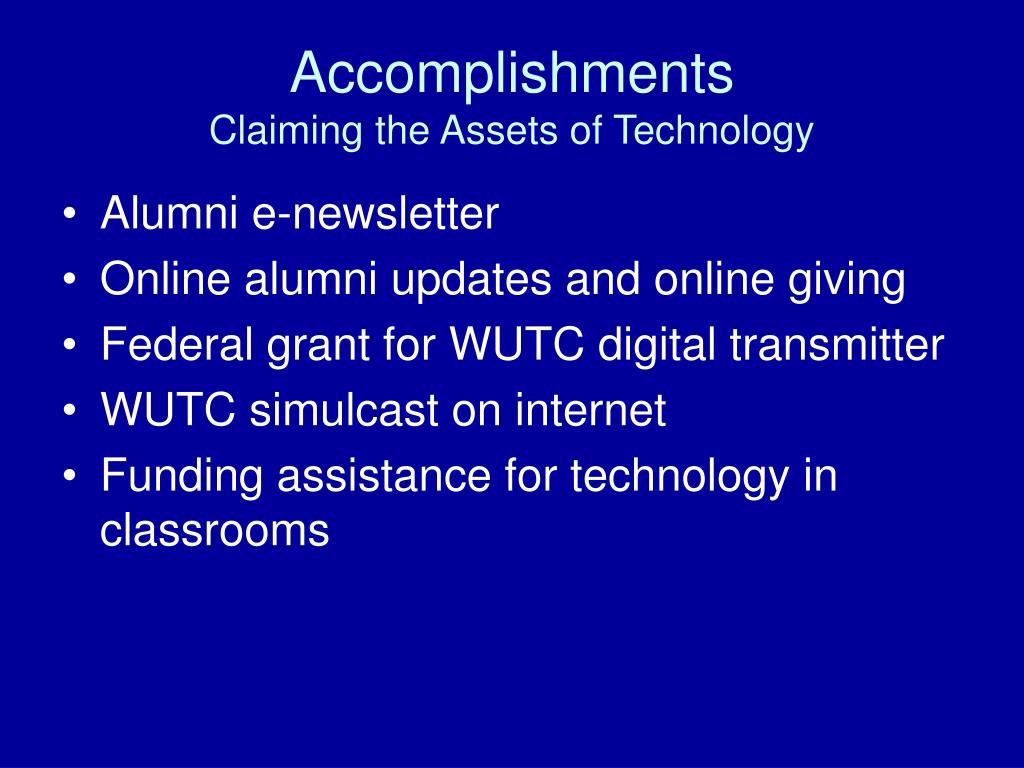 Accomplishments
Claiming the Assets of Technology

• Alumni e-newsletter
• Online alumni updates and online giving
• Federal grant for WUTC digital transmitter
• WUTC simulcast on internet
• Funding assistance for technology in classrooms